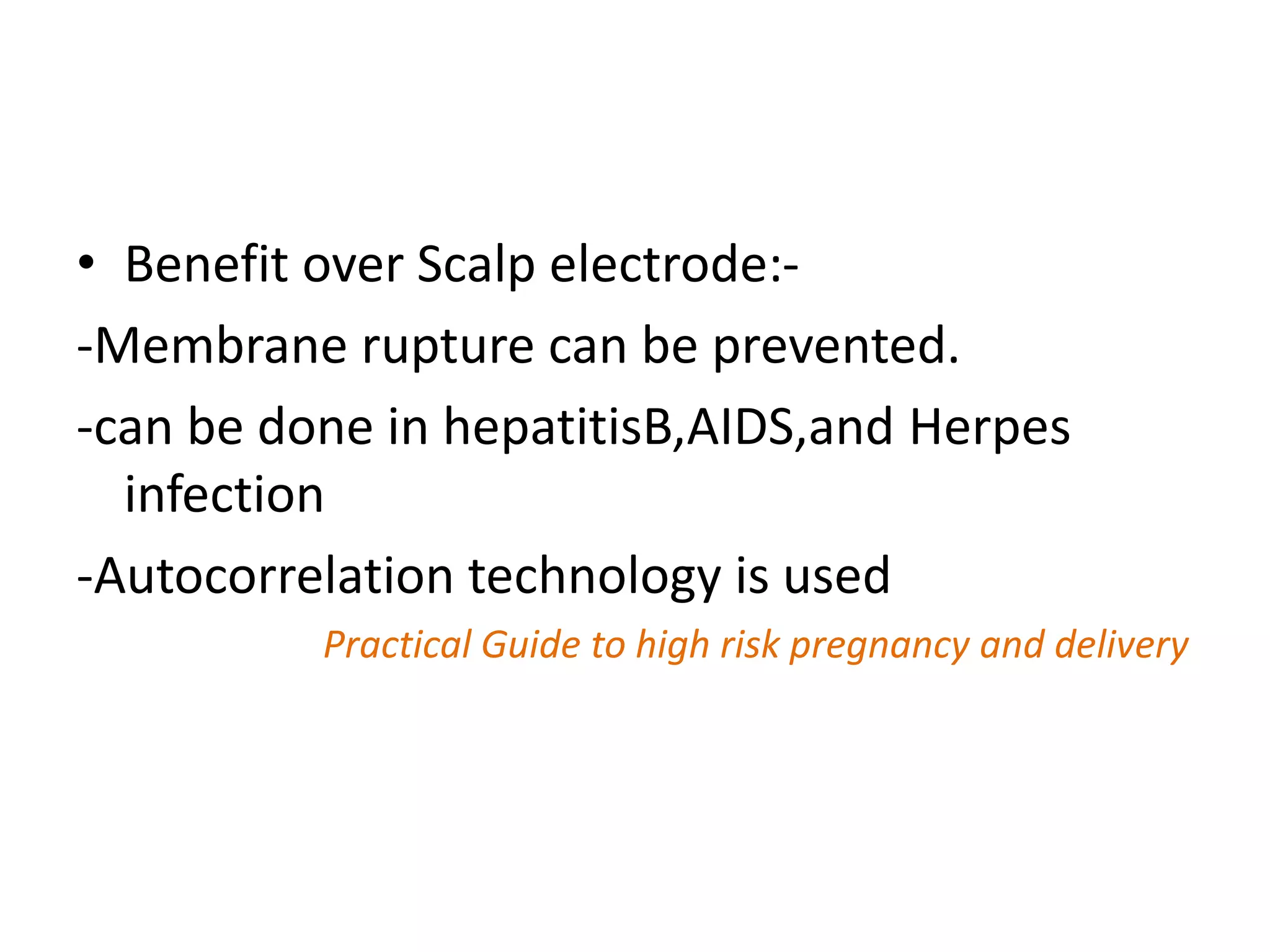 • Benefit over Scalp electrode:-

-Membrane rupture can be prevented.

-can be done in hepatitisB,AIDS,and Herpes infection

-Autocorrelation technology is used

Practical Guide to high risk pregnancy and delivery